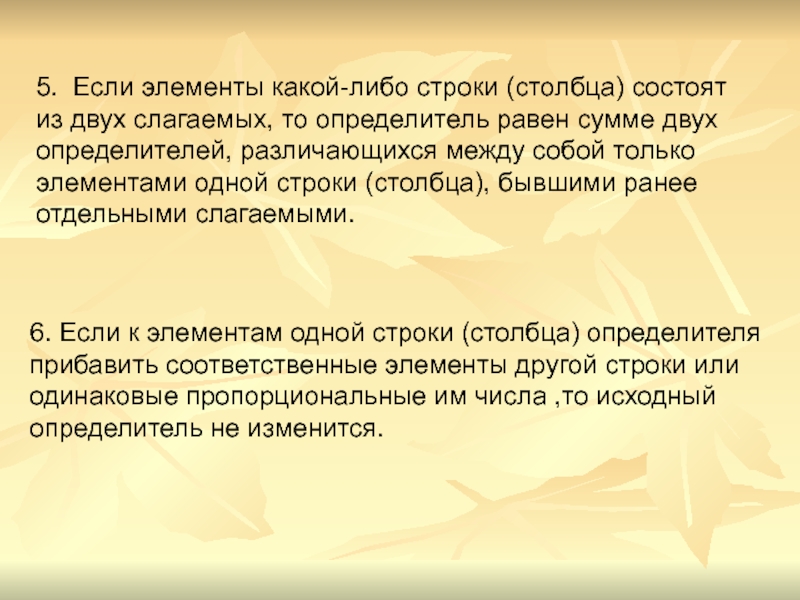 5. Если элементы какой-либо строки (столбца) состоят из двух слагаемых, то определитель равен сумме двух определителей, различающихся между собой только элементами одной строки (столбца), бывшими ранее отдельными слагаемыми.

6. Если к элементам одной строки (столбца) определителя прибавить соответственные элементы другой строки или одинаковые пропорциональные им числа ,то исходный определитель не изменится.